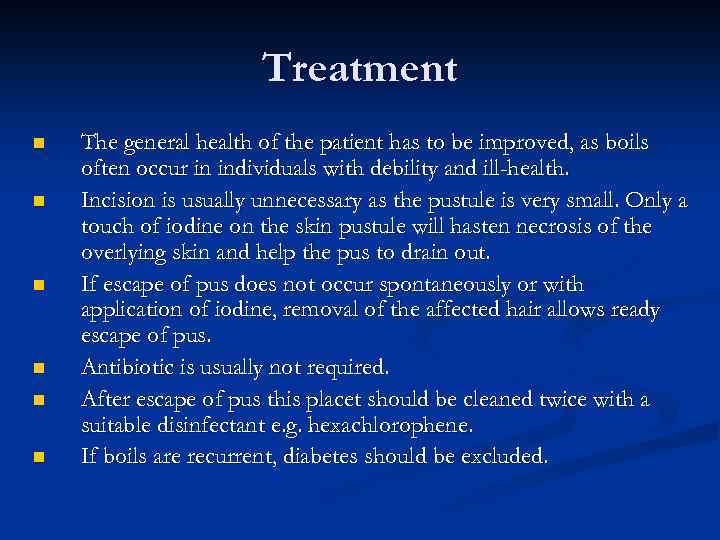 Treatment

- The general health of the patient has to be improved, as boils often occur in individuals with debility and ill-health.
- Incision is usually unnecessary as the pustule is very small. Only a touch of iodine on the skin pustule will hasten necrosis of the overlying skin and help the pus to drain out.
- If escape of pus does not occur spontaneously or with application of iodine, removal of the affected hair allows ready escape of pus.
- Antibiotic is usually not required.
- After escape of pus this placet should be cleaned twice with a suitable disinfectant e.g. hexachlorophene.
- If boils are recurrent, diabetes should be excluded.